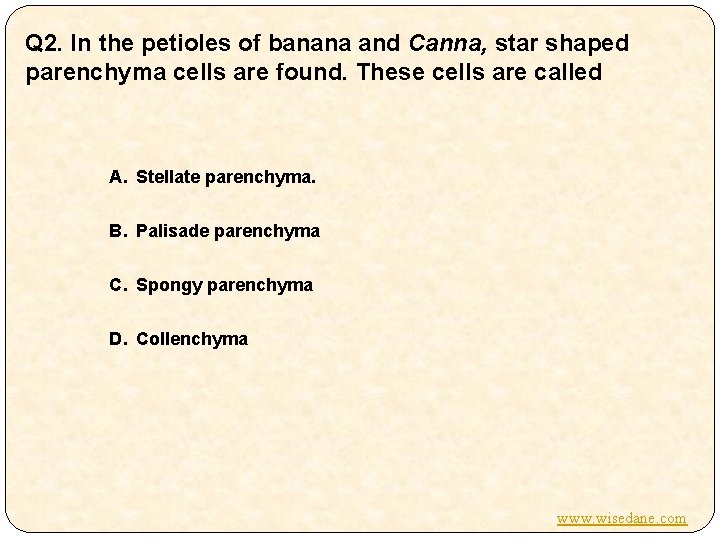 Q2. In the petioles of banana and Canna, star shaped parenchyma cells are found. These cells are called

A. Stellate parenchyma.

B. Palisade parenchyma

C. Spongy parenchyma

D. Collenchyma

www.wisedane.com